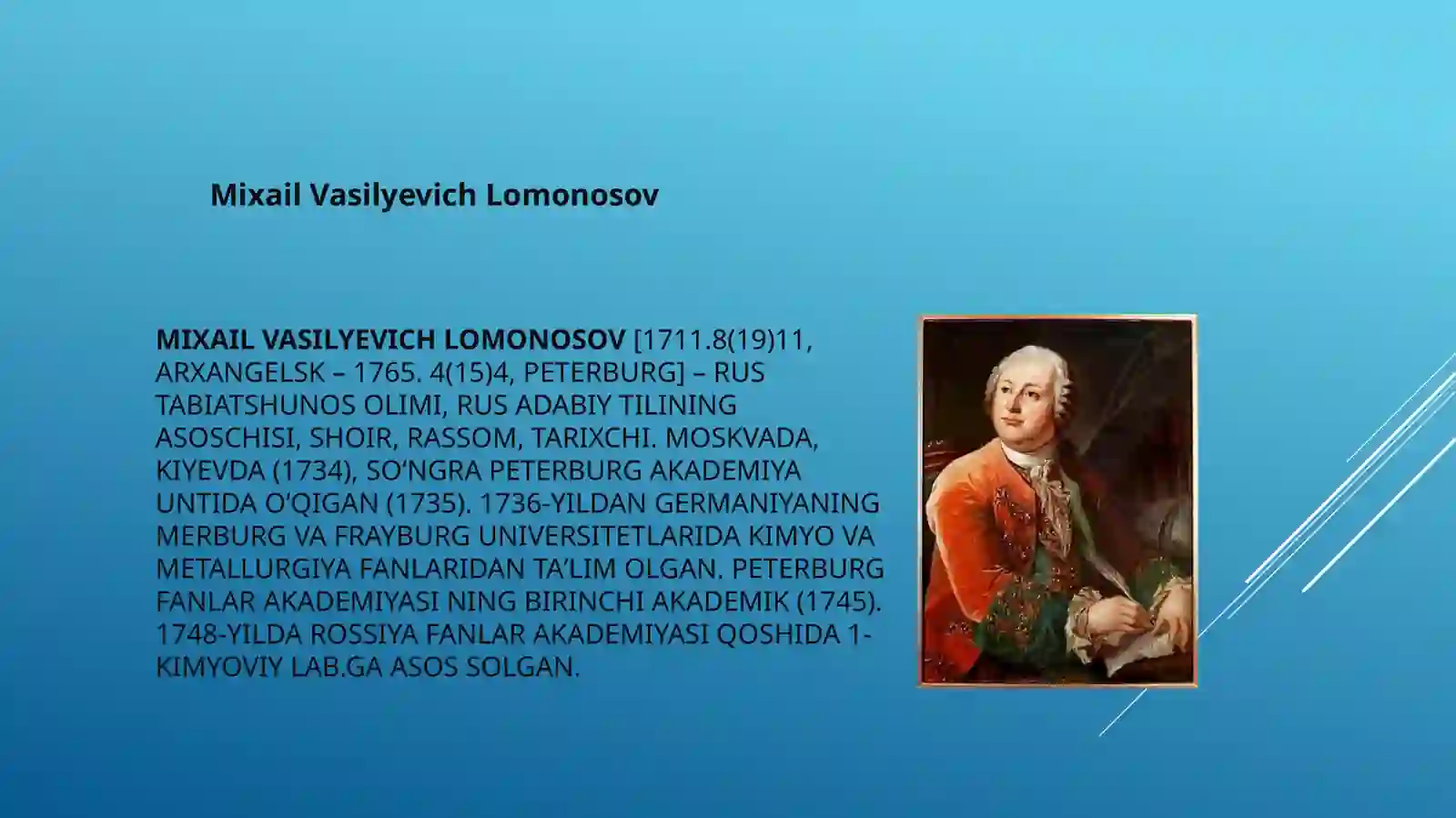 Mixail Vasilyevich Lomonosov

MIXAIL VASILYEVICH LOMONOSOV [1711.8(19)11, ARXANGELSK – 1765. 4(15)4, PETERBURG] – RUS TABIATSHUNOS OLIMI, RUS ADABIY TILINING ASOSCHISI, SHOIR, RASSOM, TARIXCHI. MOSKVADA, KIYEVDA (1734), SO‘NGRA PETERBURG AKADEMIYA UNTIDA O‘QIGAN (1735). 1736-YILDAN GERMANIYANING MERBURG VA FRAYBURG UNIVERSITETLARIDA KIMYO VA METALLURGIYA FANLARIDAN TA’LIM OLGAN. PETERBURG FANLAR AKADEMIYASI NING BIRINCHI AKADEMIK (1745). 1748-YILDA ROSSIYA FANLAR AKADEMIYASI QOSHIDA 1-KIMYOVIY LAB.GA ASOS SOLGAN.